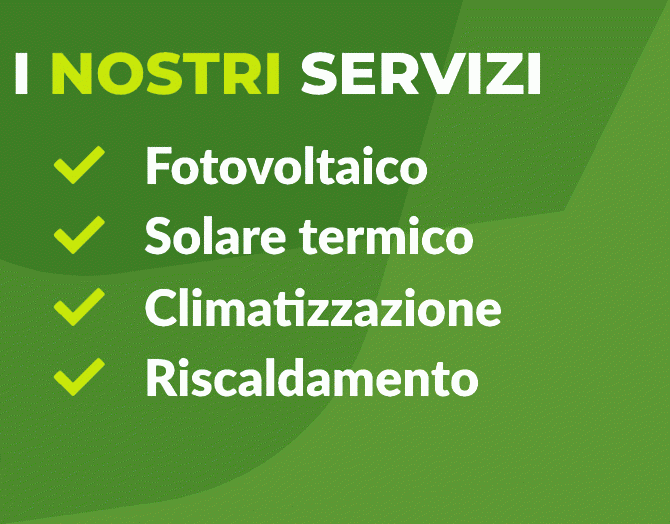 I NOSTRI SERVIZI

Fotovoltaico
Solare termico
Climatizzazione
Riscaldamento